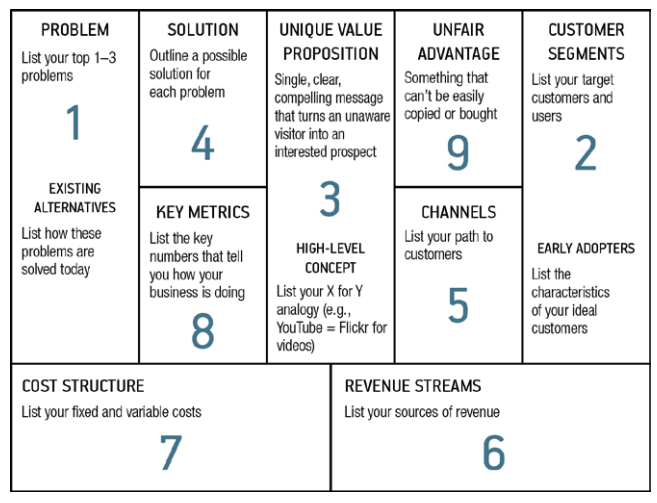 PROBLEM
List your top 1–3 problems

1

EXISTING ALTERNATIVES
List how these problems are solved today

SOLUTION
Outline a possible solution for each problem

4

KEY METRICS
List the key numbers that tell you how your business is doing

8

UNIQUE VALUE PROPOSITION
Single, clear, compelling message that turns an unaware visitor into an interested prospect

3

HIGH-LEVEL CONCEPT
List your X for Y analogy (e.g., YouTube = Flickr for videos)

UNFAIR ADVANTAGE
Something that can't be easily copied or bought

9

CHANNELS
List your path to customers

5

CUSTOMER SEGMENTS
List your target customers and users

2

EARLY ADOPTERS
List the characteristics of your ideal customers

COST STRUCTURE
List your fixed and variable costs

7

REVENUE STREAMS
List your sources of revenue

6